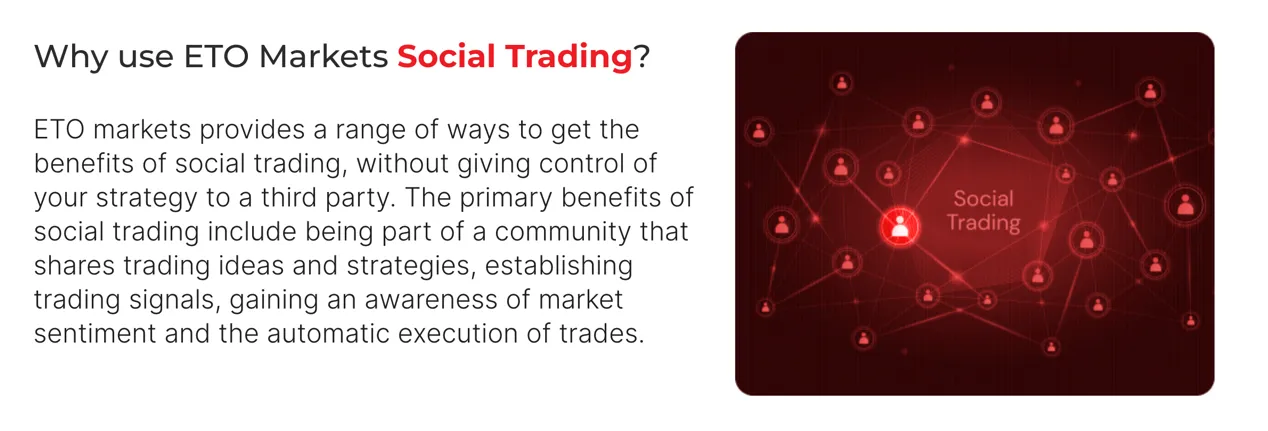 Why use ETO Markets Social Trading?

ETO markets provides a range of ways to get the benefits of social trading, without giving control of your strategy to a third party. The primary benefits of social trading include being part of a community that shares trading ideas and strategies, establishing trading signals, gaining an awareness of market sentiment and the automatic execution of trades.

Social Trading